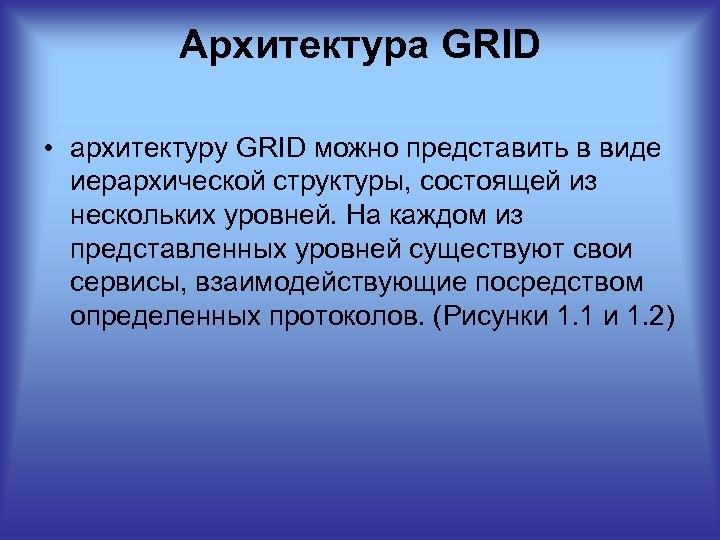 Архитектура GRID

• архитектуру GRID можно представить в виде иерархической структуры, состоящей из нескольких уровней. На каждом из представленных уровней существуют свои сервисы, взаимодействующие посредством определенных протоколов. (Рисунки 1.1 и 1.2)